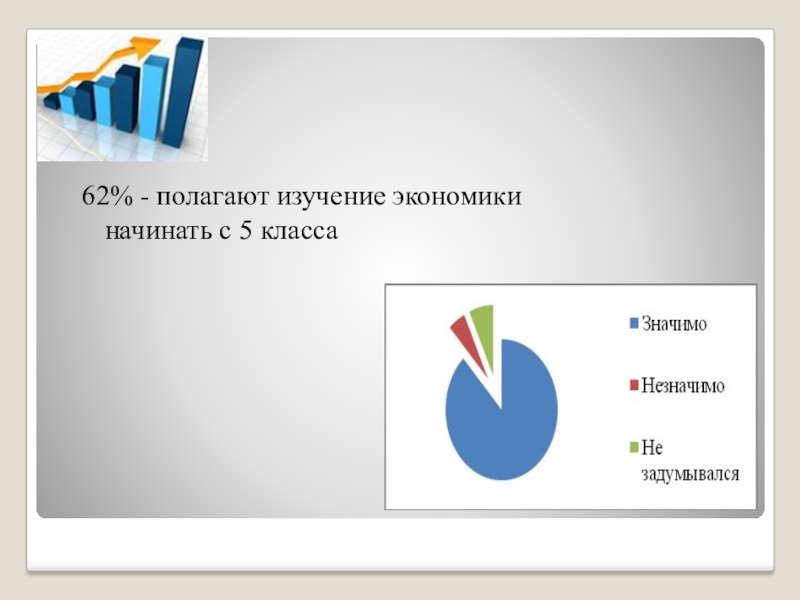 62% - полагают изучение экономики начинать с 5 класса

Значимо

Незначимо

Не задумывался